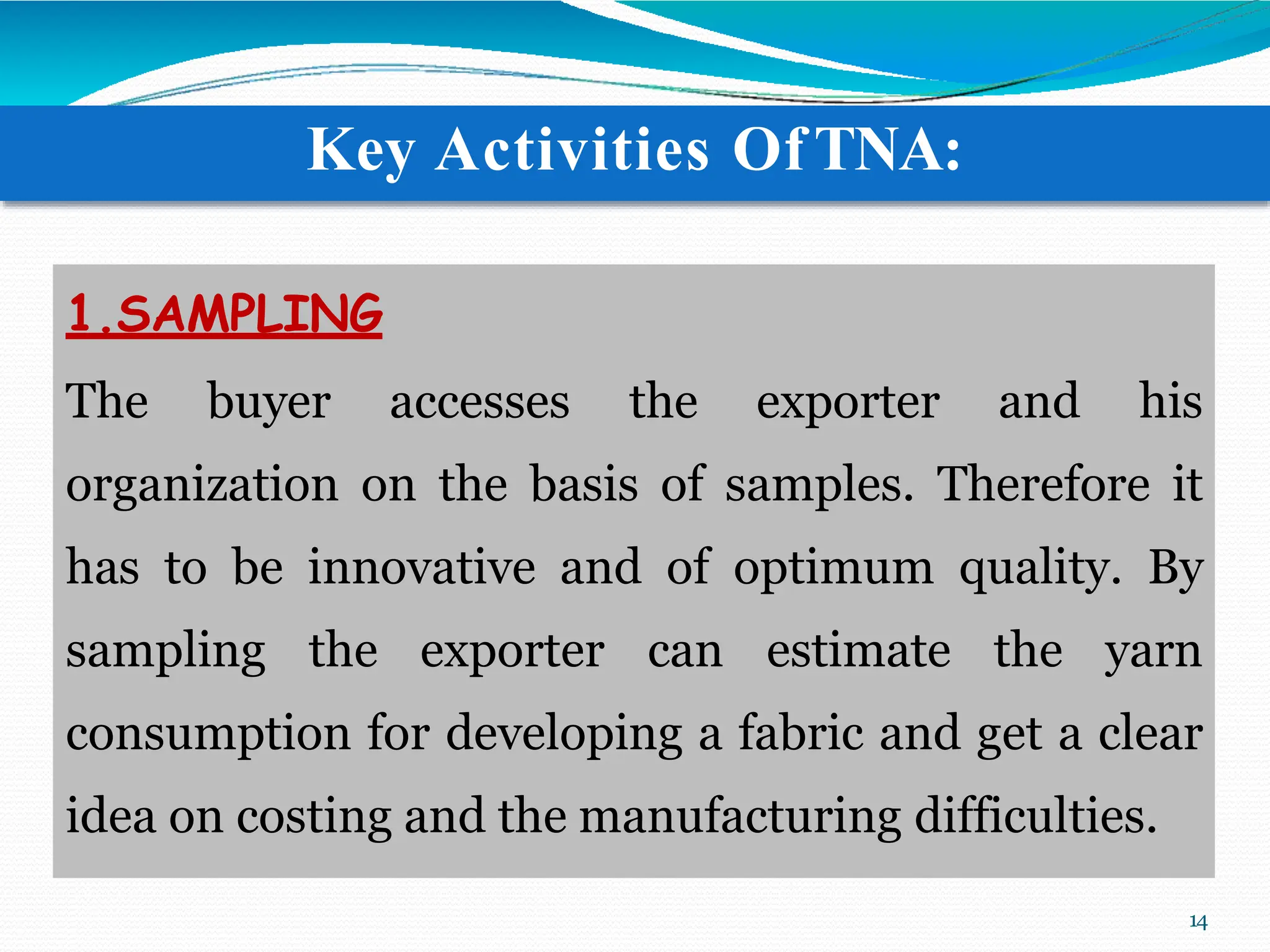 Key Activities Of TNA:

1.SAMPLING

The buyer accesses the exporter and his organization on the basis of samples. Therefore it has to be innovative and of optimum quality. By sampling the exporter can estimate the yarn consumption for developing a fabric and get a clear idea on costing and the manufacturing difficulties.

14